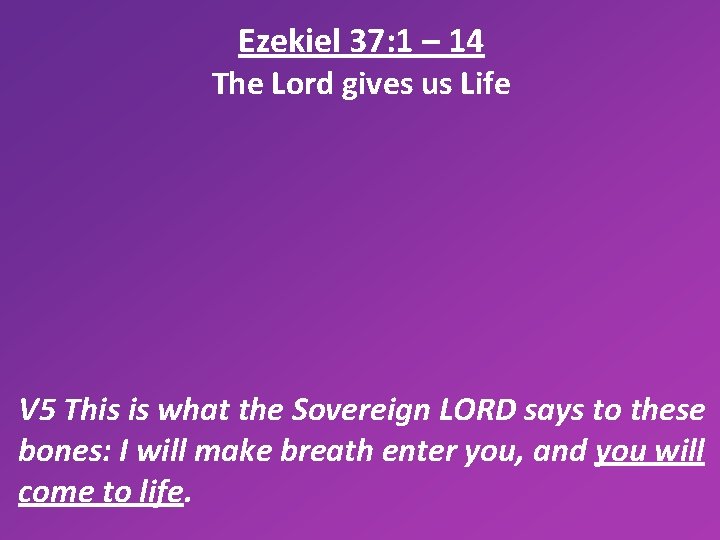 Ezekiel 37:1 – 14
The Lord gives us Life

V5 This is what the Sovereign LORD says to these bones: I will make breath enter you, and you will come to life.